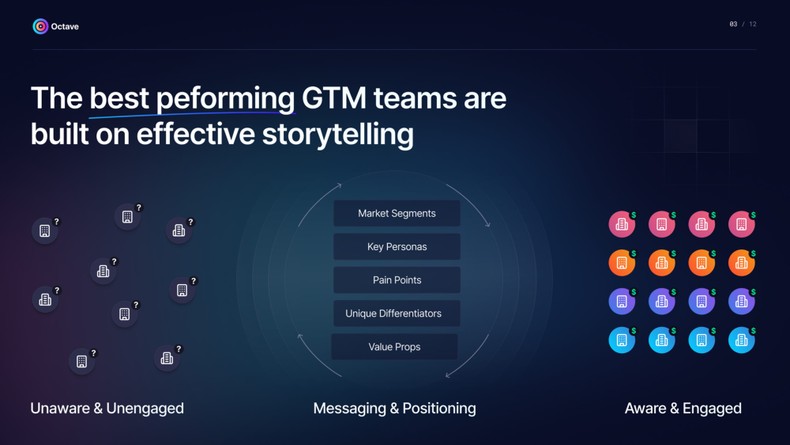 Octave

03 / 12

The best peforming GTM teams are built on effective storytelling

Market Segments

Key Personas

Pain Points

Unique Differentiators

Value Props

Unaware & Unengaged

Messaging & Positioning

Aware & Engaged